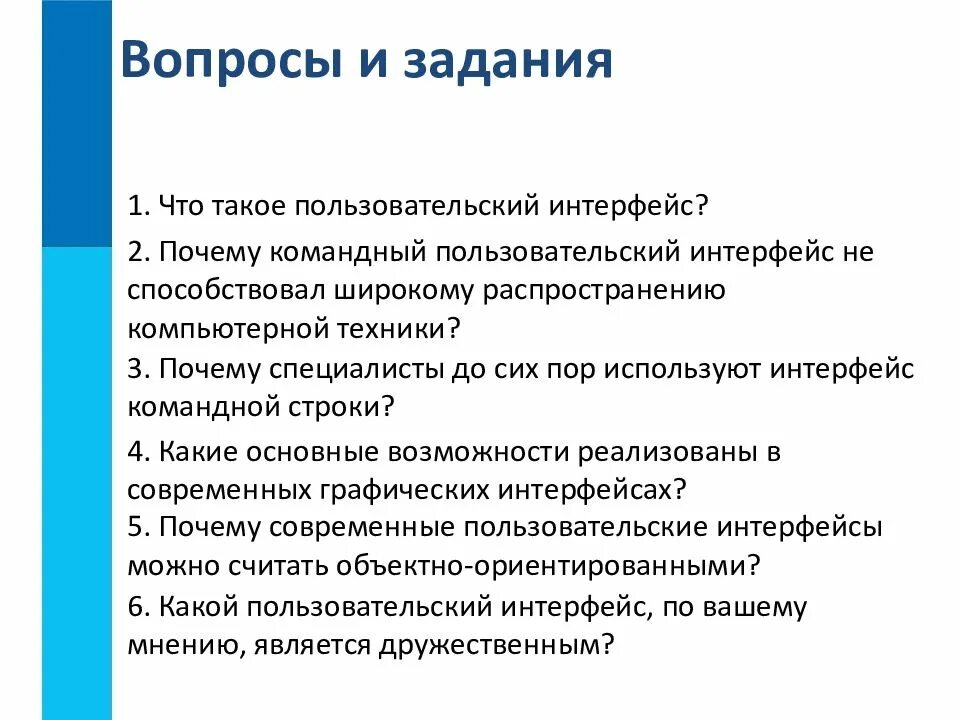 Вопросы и задания

1. Что такое пользовательский интерфейс?

2. Почему командный пользовательский интерфейс не способствовал широкому распространению компьютерной техники?

3. Почему специалисты до сих пор используют интерфейс командной строки?

4. Какие основные возможности реализованы в современных графических интерфейсах?

5. Почему современные пользовательские интерфейсы можно считать объектно-ориентированными?

6. Какой пользовательский интерфейс, по вашему мнению, является дружественным?